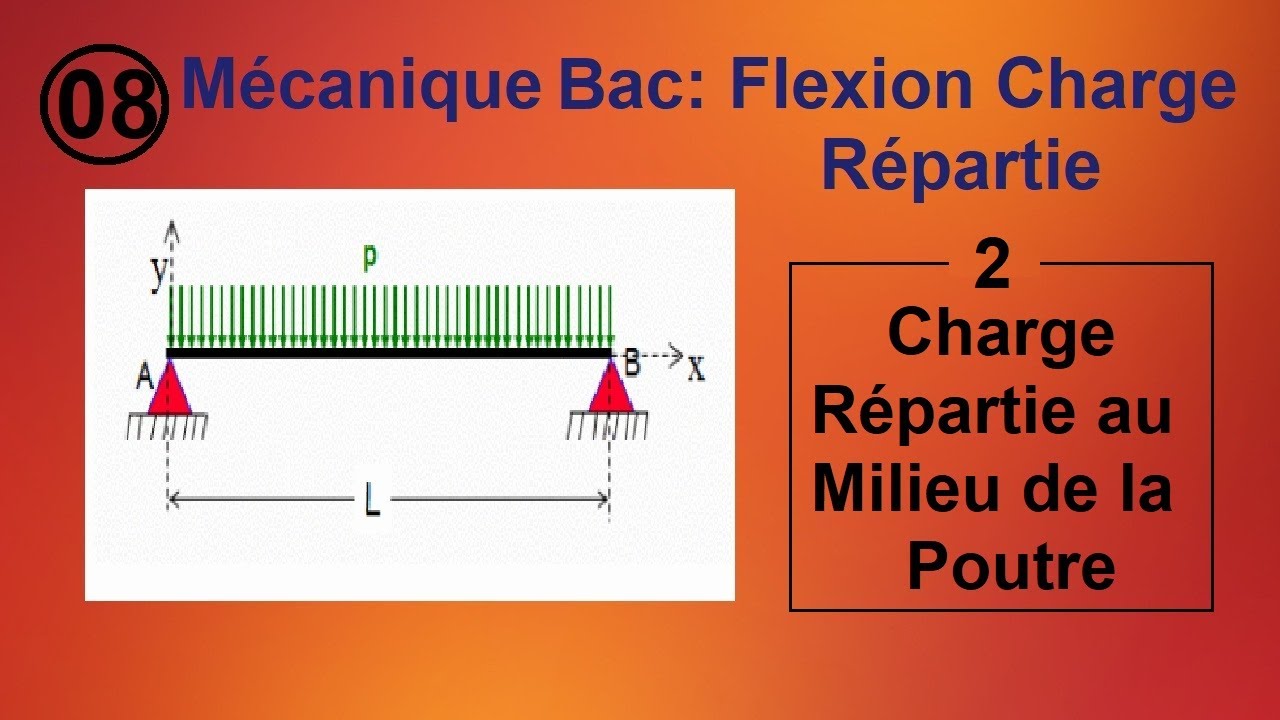 08 Mécanique Bac: Flexion Charge Répartie

y
p
A
B
x
L

2
Charge Répartie au Milieu de la Poutre